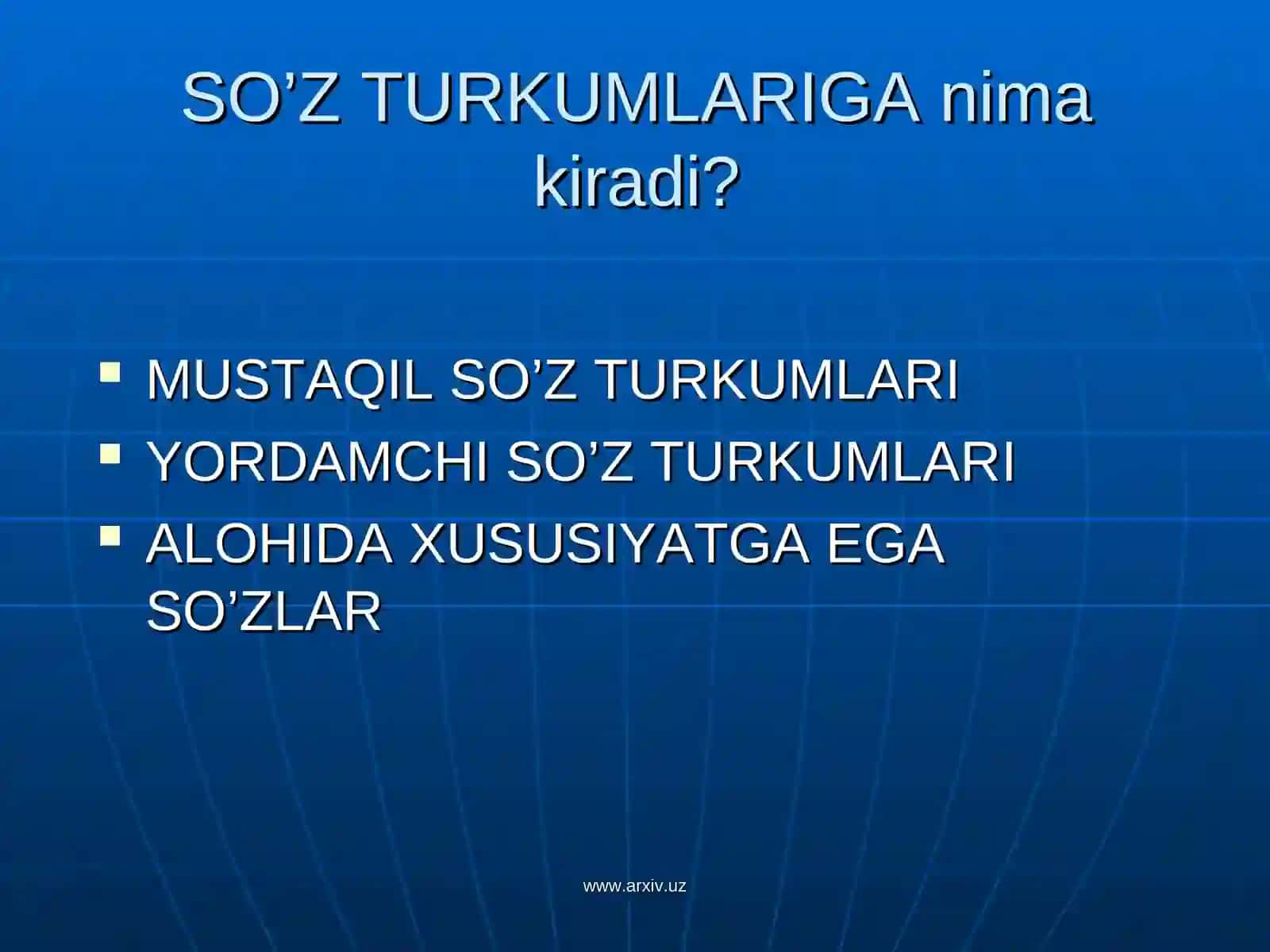 SO’Z TURKUMLARIGA nima kiradi?

- MUSTAQIL SO’Z TURKUMLARI
- YORDAMCHI SO’Z TURKUMLARI
- ALOHIDA XUSUSIYATGA EGA SO’ZLAR

www.arxiv.uz